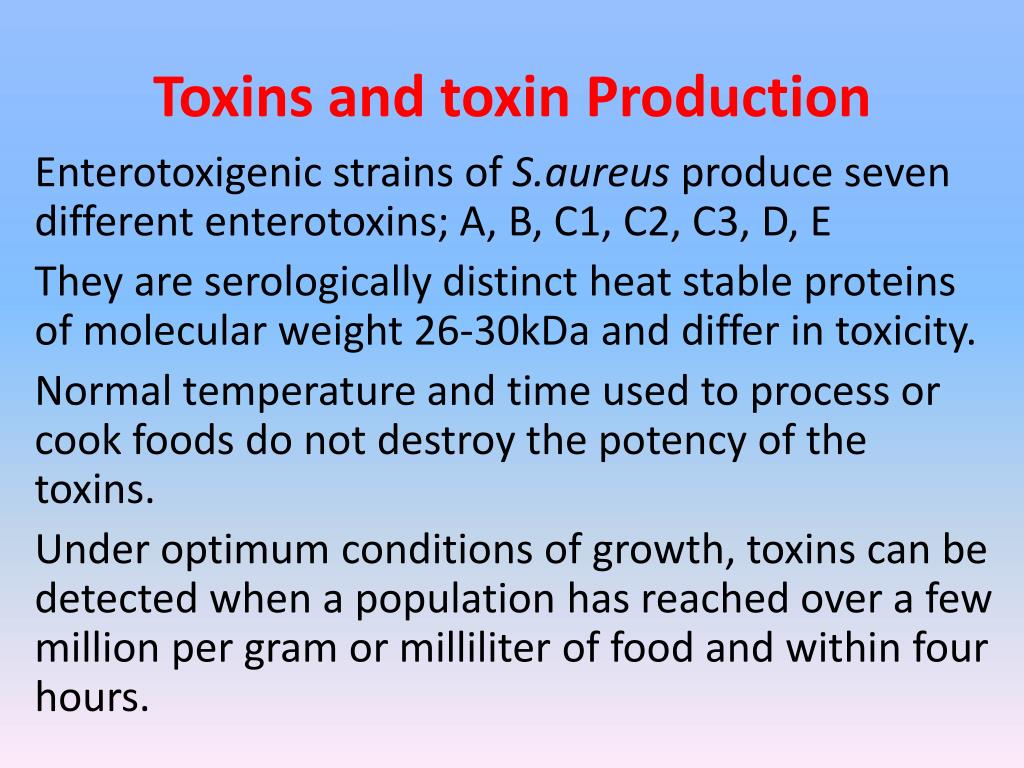 Toxins and toxin Production

Enterotoxigenic strains of S.aureus produce seven different enterotoxins; A, B, C1, C2, C3, D, E

They are serologically distinct heat stable proteins of molecular weight 26-30kDa and differ in toxicity.

Normal temperature and time used to process or cook foods do not destroy the potency of the toxins.

Under optimum conditions of growth, toxins can be detected when a population has reached over a few million per gram or milliliter of food and within four hours.